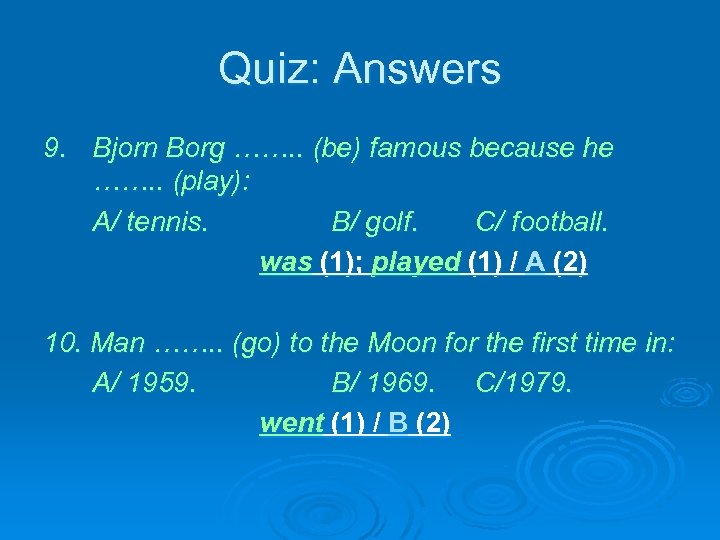 Quiz: Answers

9. Bjorn Borg …….. (be) famous because he …….. (play):

A/ tennis. B/ golf. C/ football.

was (1); played (1) / A (2)

10. Man …….. (go) to the Moon for the first time in:

A/ 1959. B/ 1969. C/1979.

went (1) / B (2)